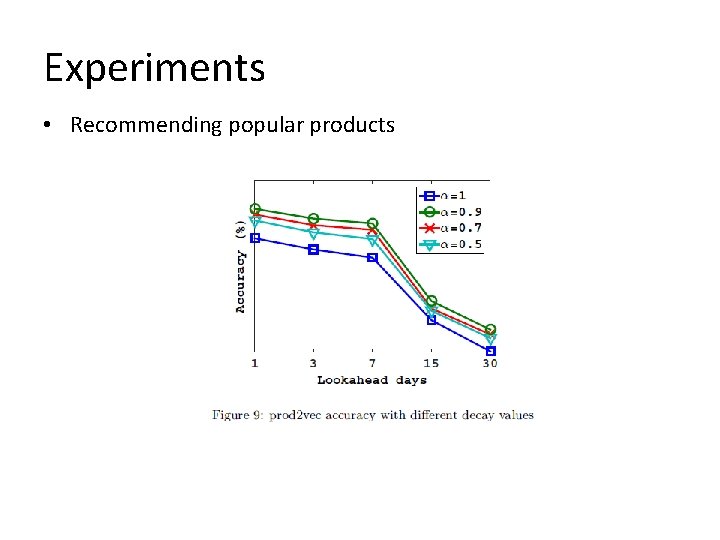 Experiments

• Recommending popular products

$\alpha=1$
$\alpha=0.9$
$\alpha=0.7$
$\alpha=0.5$

Accuracy (%)

1 3 7 15 30

Lookahead days

Figure 9: prod2vec accuracy with different decay values